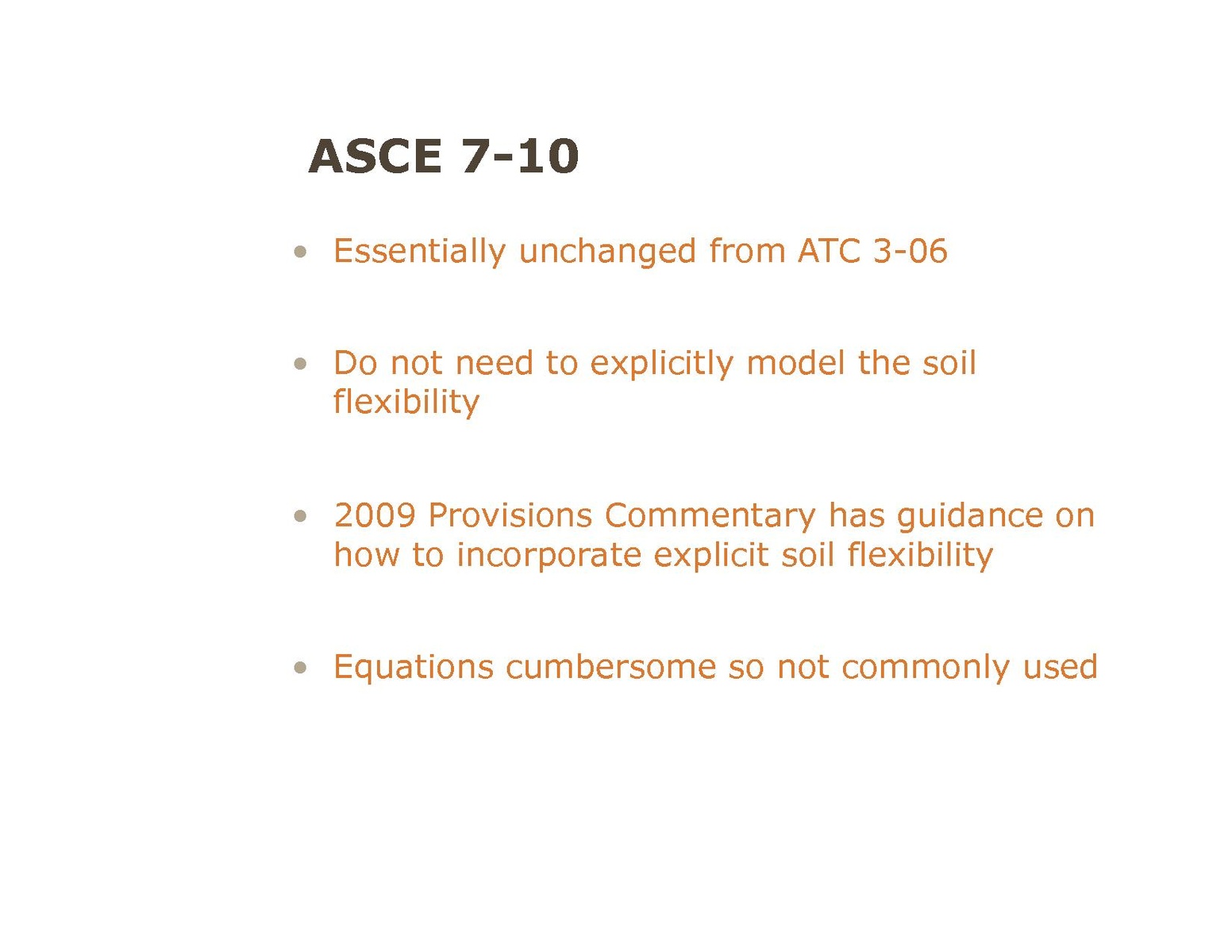 ASCE 7-10

• Essentially unchanged from ATC 3-06

• Do not need to explicitly model the soil flexibility

• 2009 Provisions Commentary has guidance on how to incorporate explicit soil flexibility

• Equations cumbersome so not commonly used